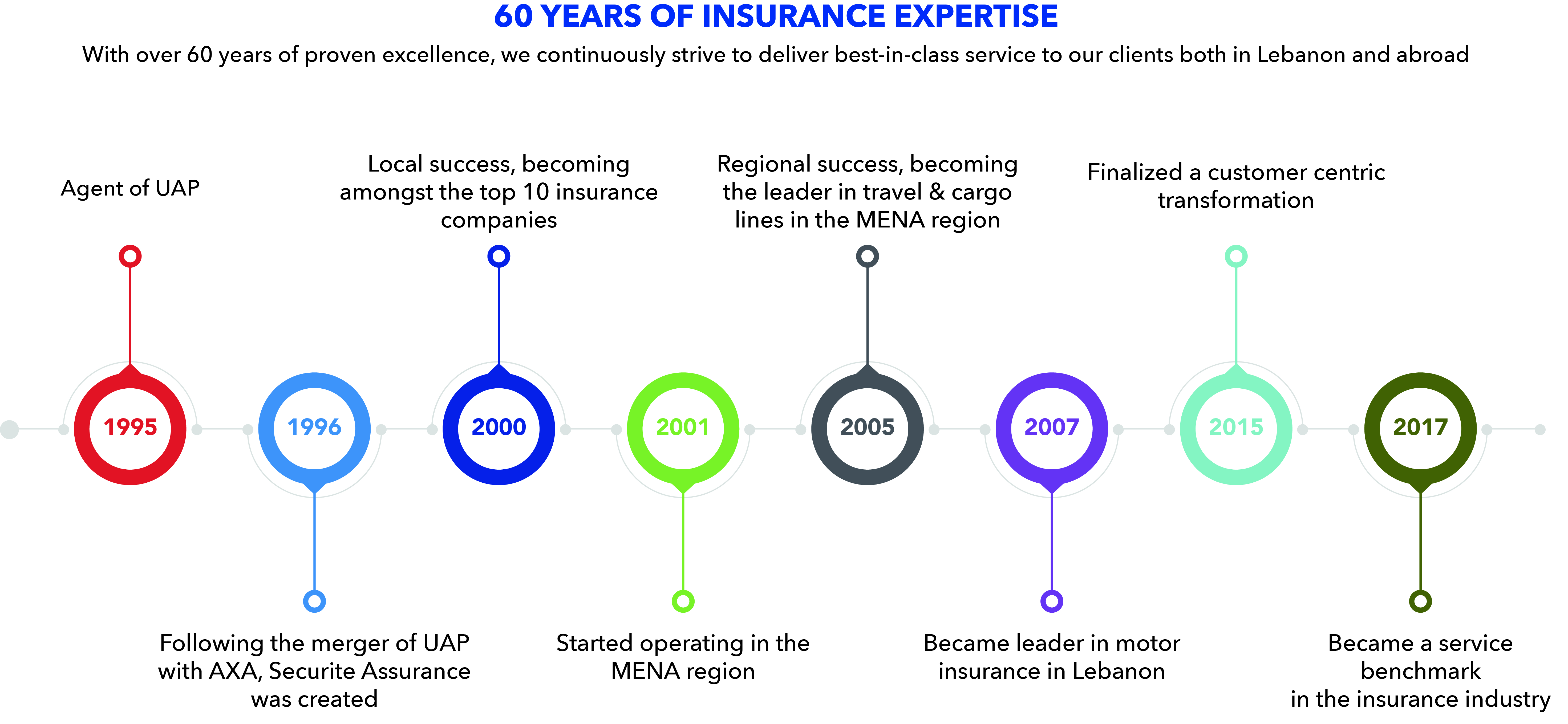 60 YEARS OF INSURANCE EXPERTISE

With over 60 years of proven excellence, we continuously strive to deliver best-in-class service to our clients both in Lebanon and abroad

Agent of UAP

1995

1996

Following the merger of UAP with AXA, Securite Assurance was created

Local success, becoming amongst the top 10 insurance companies

2000

2001

Started operating in the MENA region

Regional success, becoming the leader in travel & cargo lines in the MENA region

2005

2007

Became leader in motor insurance in Lebanon

Finalized a customer centric transformation

2015

2017

Became a service benchmark in the insurance industry